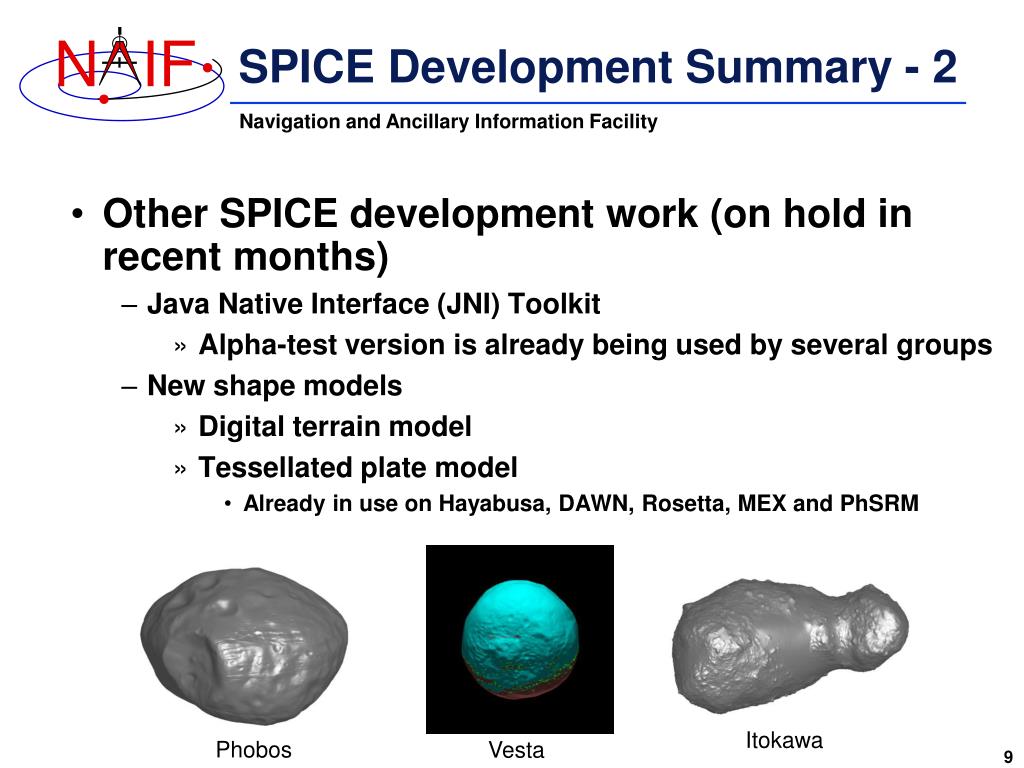 NAIF

SPICE Development Summary - 2

Navigation and Ancillary Information Facility

• Other SPICE development work (on hold in recent months)

– Java Native Interface (JNI) Toolkit

» Alpha-test version is already being used by several groups

– New shape models

» Digital terrain model

» Tessellated plate model

• Already in use on Hayabusa, DAWN, Rosetta, MEX and PhSRM

Phobos

Vesta

Itokawa

9